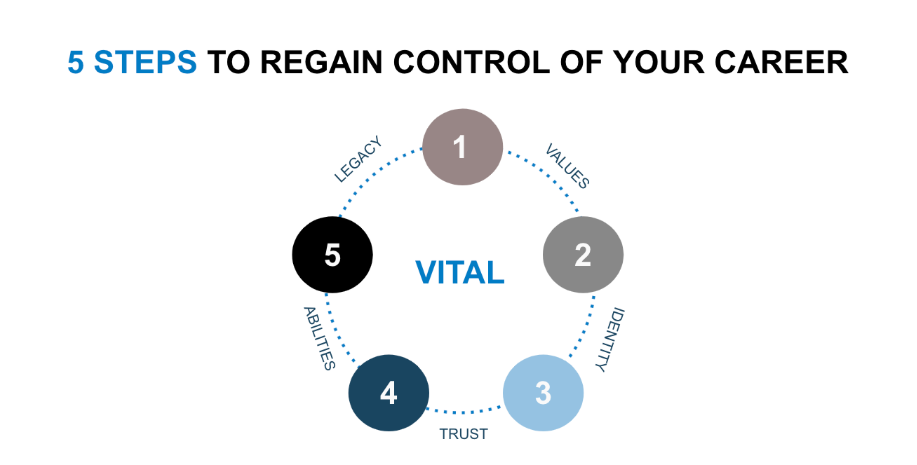 5 STEPS TO REGAIN CONTROL OF YOUR CAREER

1

VALUES

2

IDENTITY

3

TRUST

4

ABILITIES

5

LEGACY

VITAL